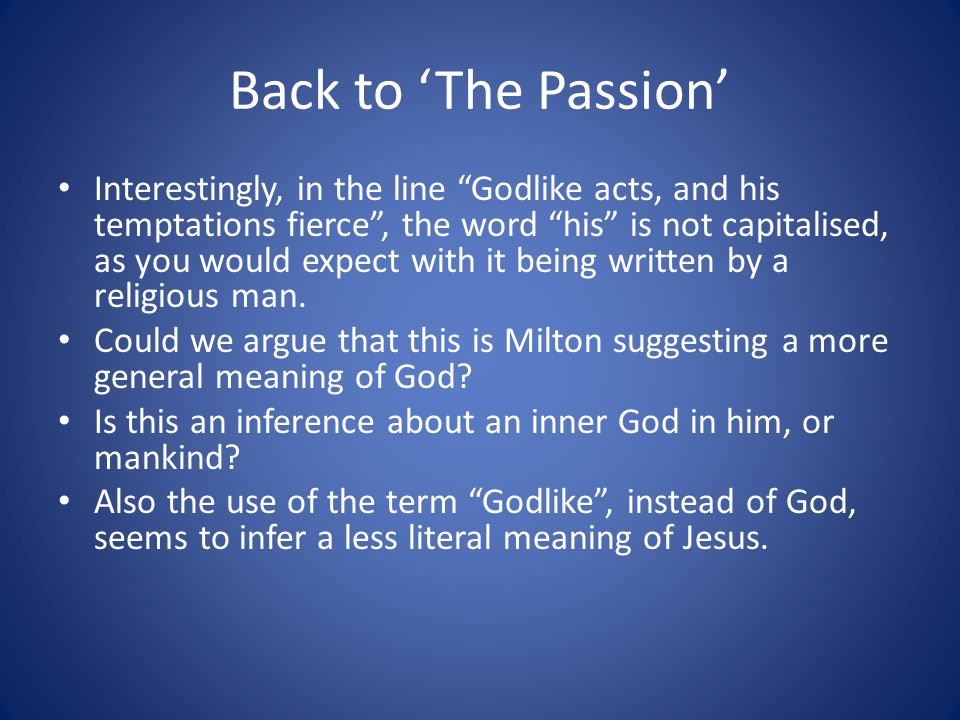 Back to ‘The Passion’

• Interestingly, in the line “Godlike acts, and his temptations fierce”, the word “his” is not capitalised, as you would expect with it being written by a religious man.
• Could we argue that this is Milton suggesting a more general meaning of God?
• Is this an inference about an inner God in him, or mankind?
• Also the use of the term “Godlike”, instead of God, seems to infer a less literal meaning of Jesus.